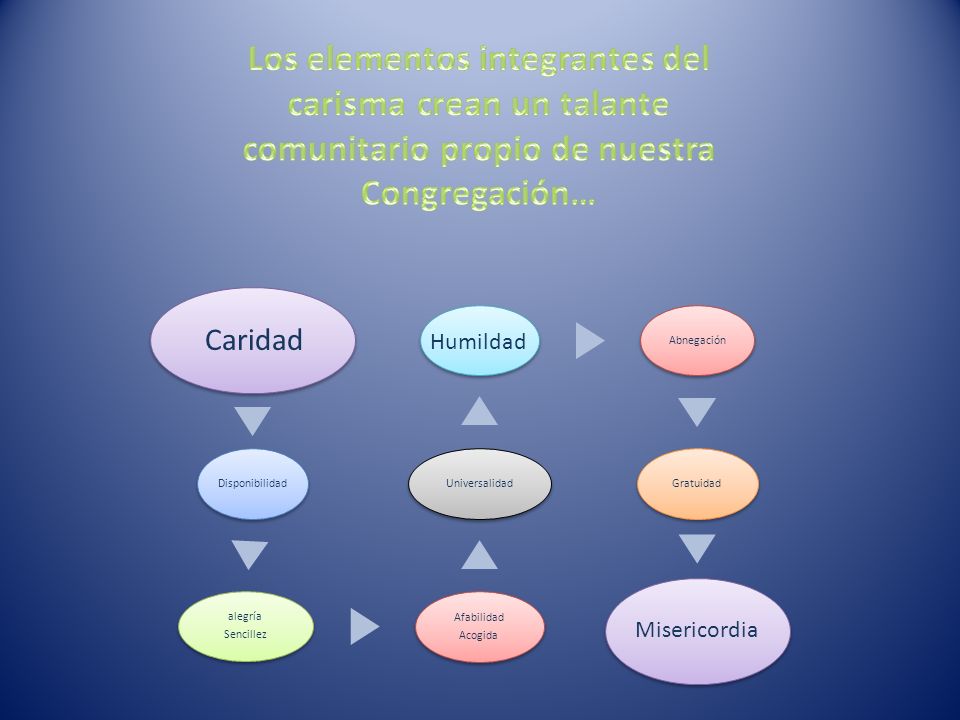 Los elementos integrantes del carisma crean un talante comunitario propio de nuestra Congregación…

Caridad

Disponibilidad

alegría
Sencillez

Afabilidad
Acogida

Universalidad

Humildad

Abnegación

Gratuidad

Misericordia